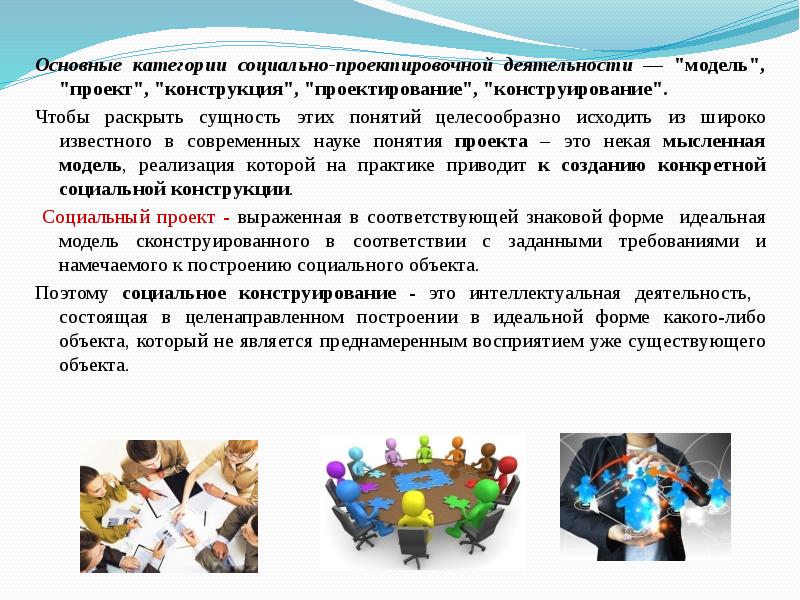 Основные категории социально-проектировочной деятельности — "модель", "проект", "конструкция", "проектирование", "конструирование".

Чтобы раскрыть сущность этих понятий целесообразно исходить из широко известного в современных науке понятия проекта – это некая мысленная модель, реализация которой на практике приводит к созданию конкретной социальной конструкции.

Социальный проект - выраженная в соответствующей знаковой форме идеальная модель сконструированного в соответствии с заданными требованиями и намечаемого к построению социального объекта.

Поэтому социальное конструирование - это интеллектуальная деятельность, состоящая в целенаправленном построении в идеальной форме какого-либо объекта, который не является преднамеренным восприятием уже существующего объекта.